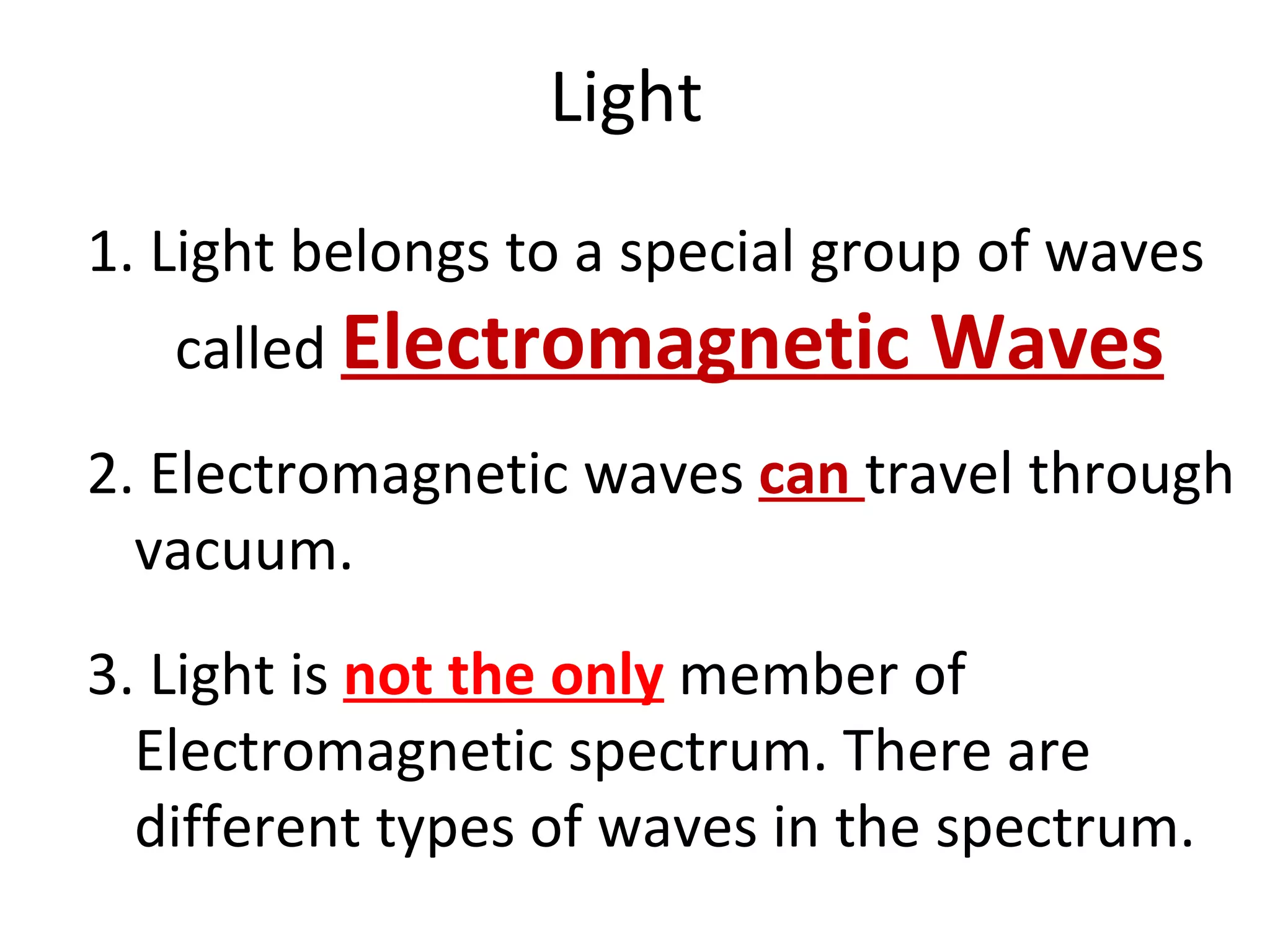 Light

1. Light belongs to a special group of waves called Electromagnetic Waves

2. Electromagnetic waves can travel through vacuum.

3. Light is not the only member of Electromagnetic spectrum. There are different types of waves in the spectrum.